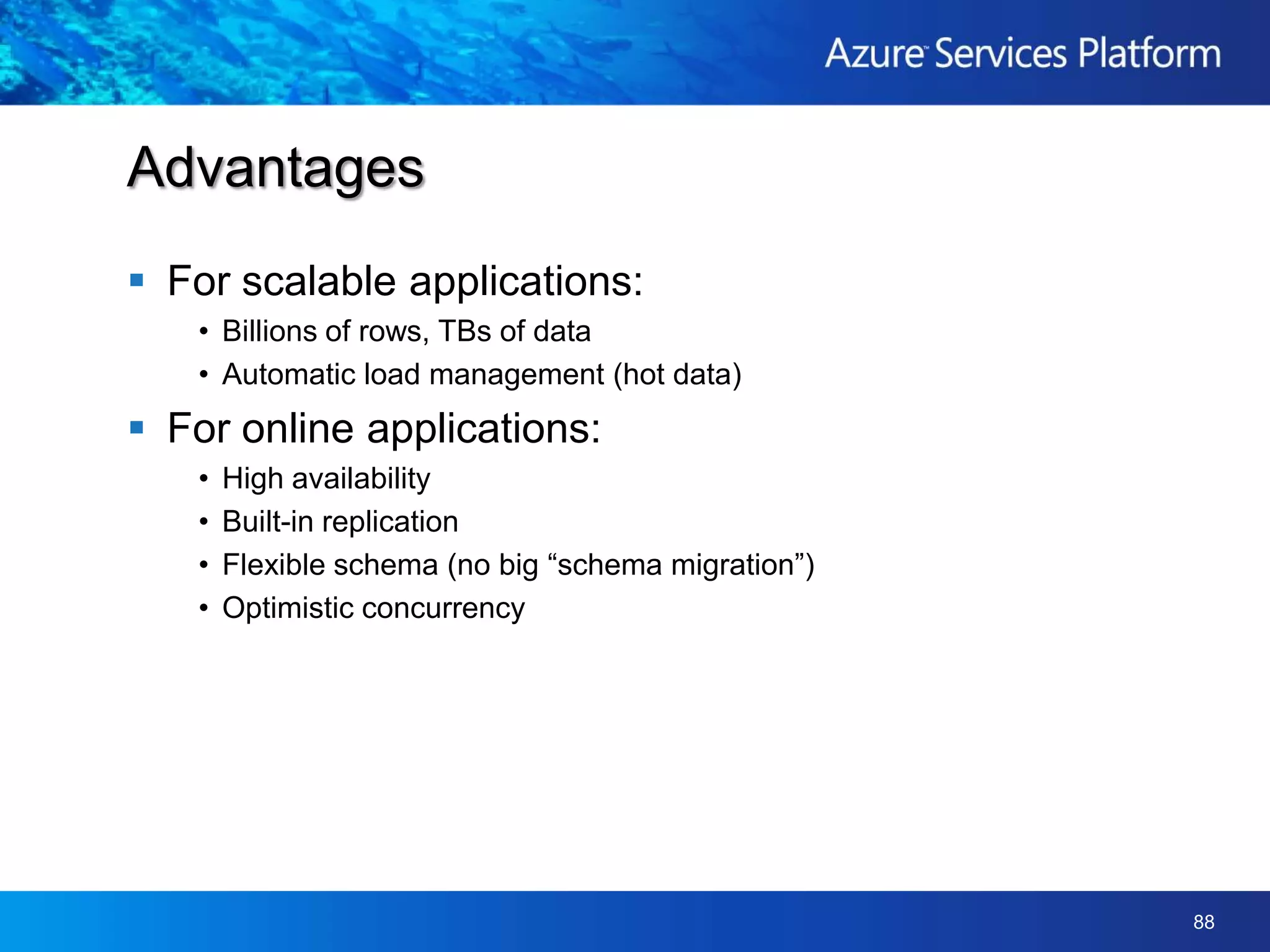 Azure™ Services Platform

Advantages

▪ For scalable applications:
  • Billions of rows, TBs of data
  • Automatic load management (hot data)
▪ For online applications:
  • High availability
  • Built-in replication
  • Flexible schema (no big “schema migration”)
  • Optimistic concurrency

88